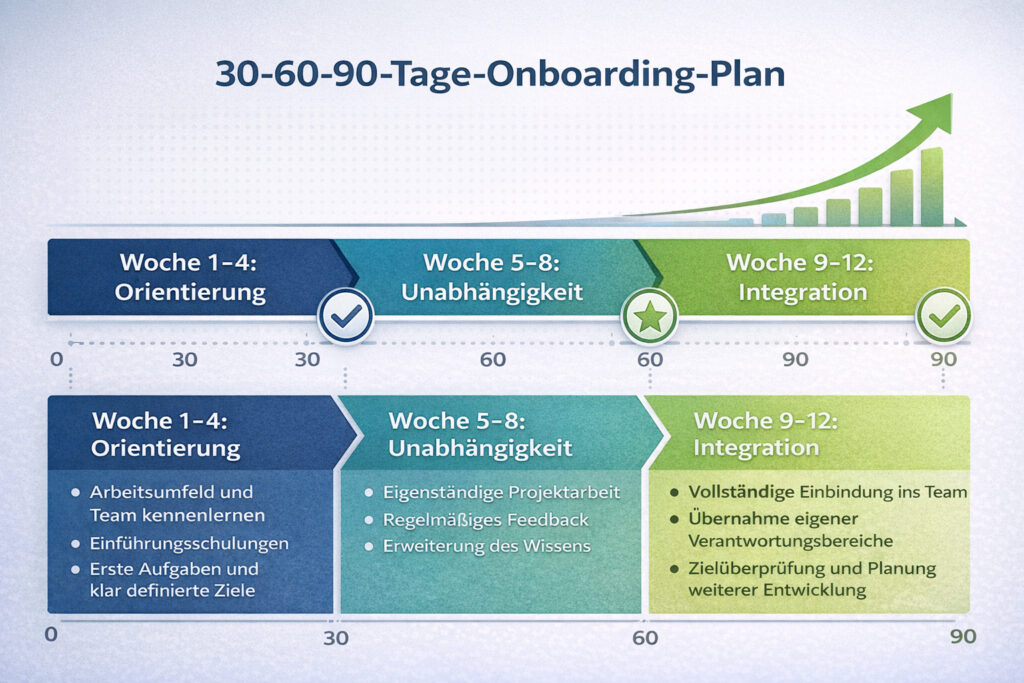 30-60-90-Tage-Onboarding-Plan

Woche 1–4: Orientierung

Woche 5–8: Unabhängigkeit

Woche 9–12: Integration

0 30 30 60 60 90 90

Woche 1–4: Orientierung

- Arbeitsumfeld und Team kennenlernen
- Einführungsschulungen
- Erste Aufgaben und klar definierte Ziele

Woche 5–8: Unabhängigkeit

- Eigenständige Projektarbeit
- Regelmäßiges Feedback
- Erweiterung des Wissens

Woche 9–12: Integration

- Vollständige Einbindung ins Team
- Übernahme eigener Verantwortungsbereiche
- Zielüberprüfung und Planung weiterer Entwicklung

0 30 60 90